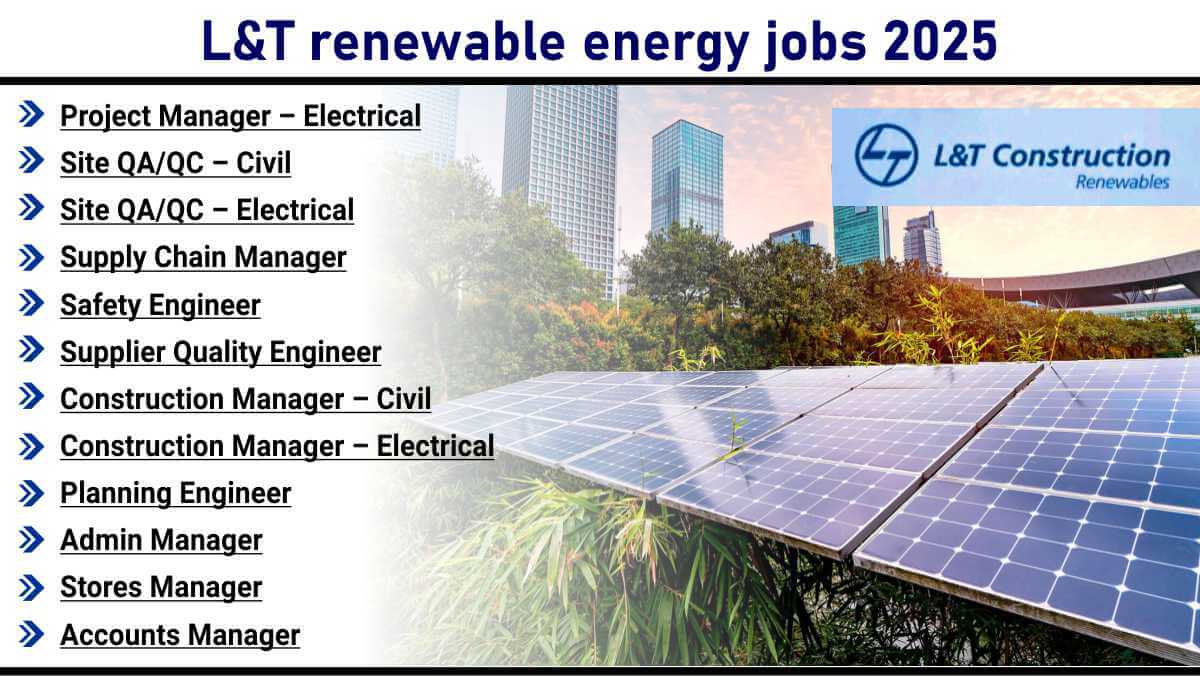 L&T renewable energy jobs 2025

Project Manager – Electrical
Site QA/QC – Civil
Site QA/QC – Electrical
Supply Chain Manager
Safety Engineer
Supplier Quality Engineer
Construction Manager – Civil
Construction Manager – Electrical
Planning Engineer
Admin Manager
Stores Manager
Accounts Manager

L&T Construction
Renewables